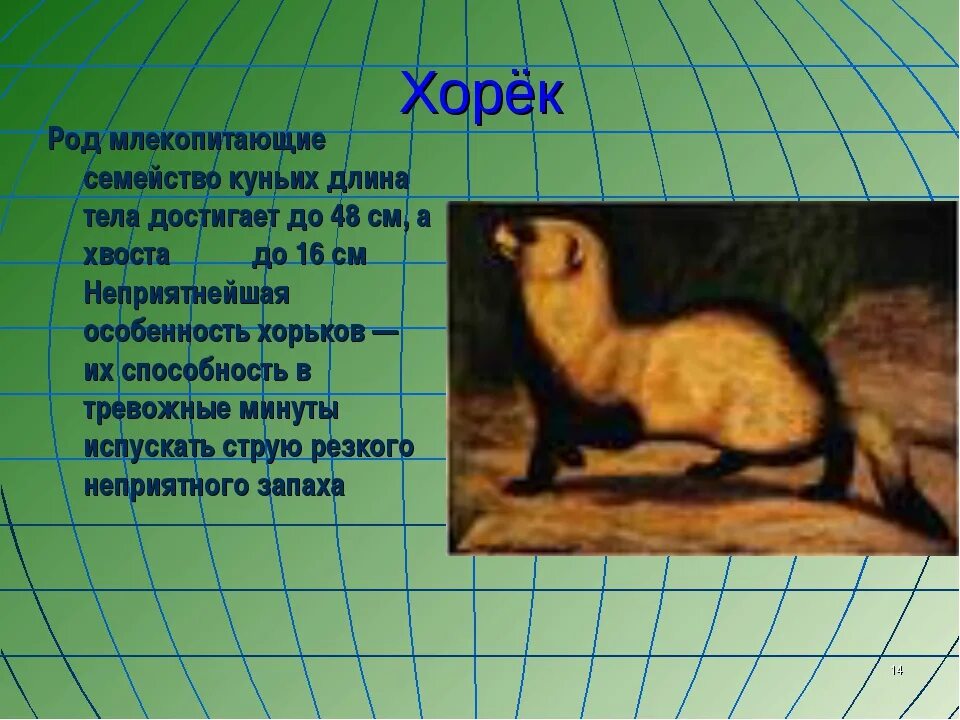 Хорёк

Род млекопитающие семейство куньих длина тела достигает до 48 см, а хвоста до 16 см Неприятнейшая особенность хорьков — их способность в тревожные минуты испускать струю резкого неприятного запаха

14